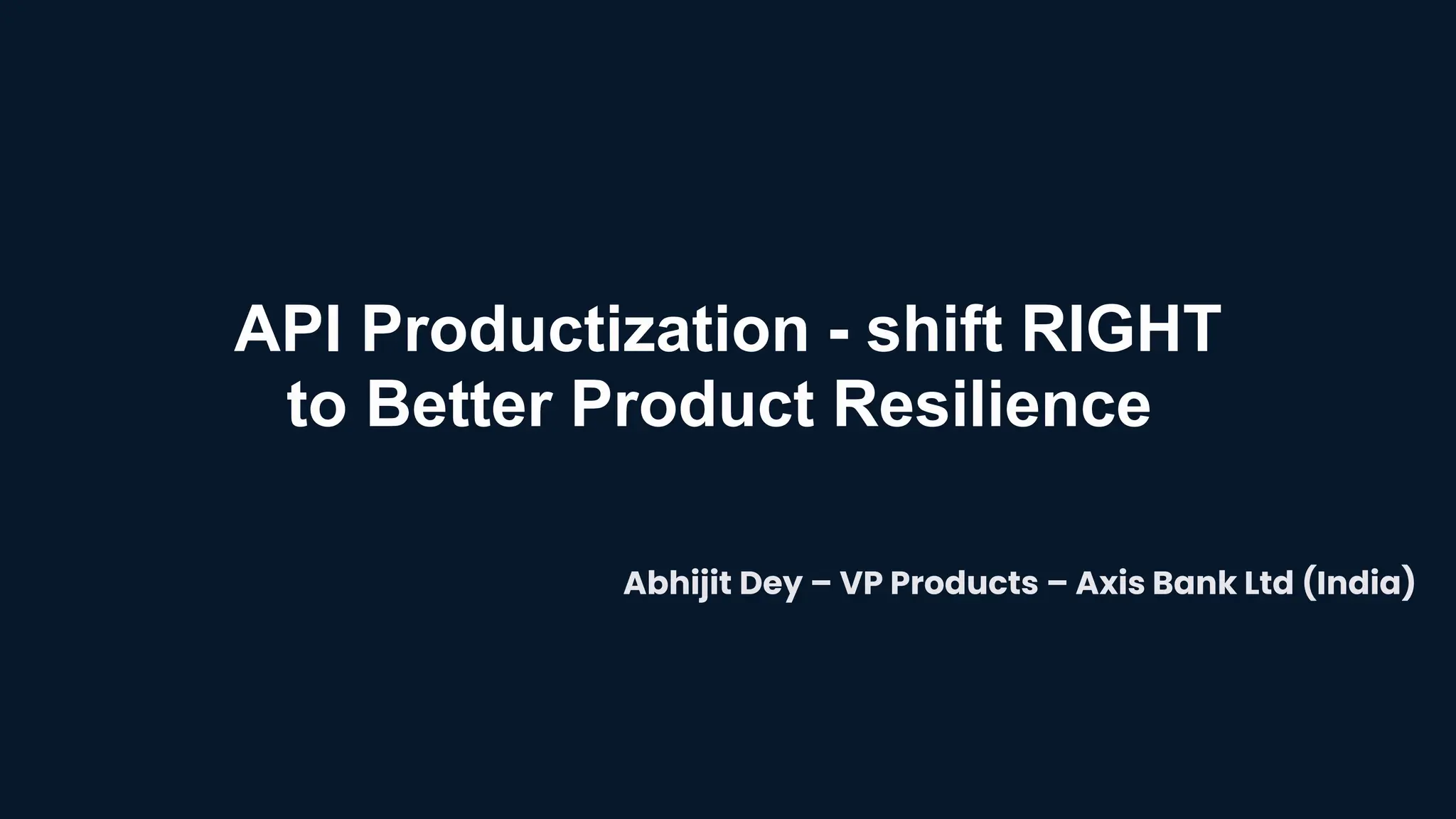 API Productization - shift RIGHT to Better Product Resilience

Abhijit Dey – VP Products – Axis Bank Ltd (India)